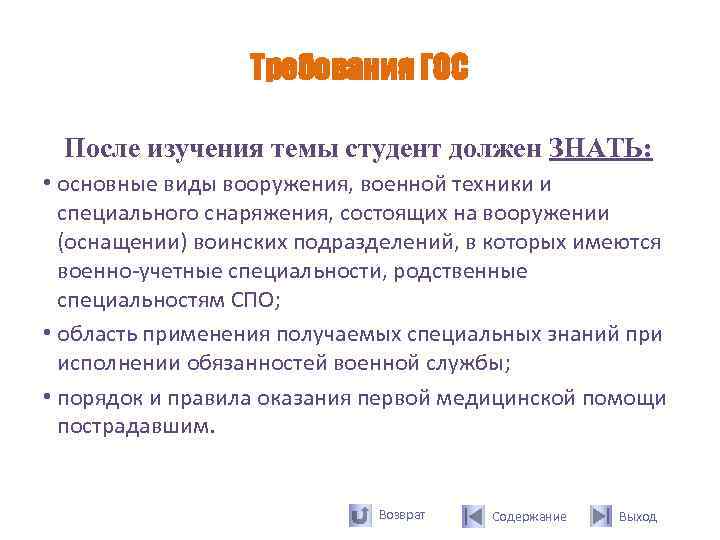 Требования ГОС

После изучения темы студент должен ЗНАТЬ:

• основные виды вооружения, военной техники и специального снаряжения, состоящих на вооружении (оснащении) воинских подразделений, в которых имеются военно-учетные специальности, родственные специальностям СПО;

• область применения получаемых специальных знаний при исполнении обязанностей военной службы;

• порядок и правила оказания первой медицинской помощи пострадавшим.

Возврат Содержание Выход